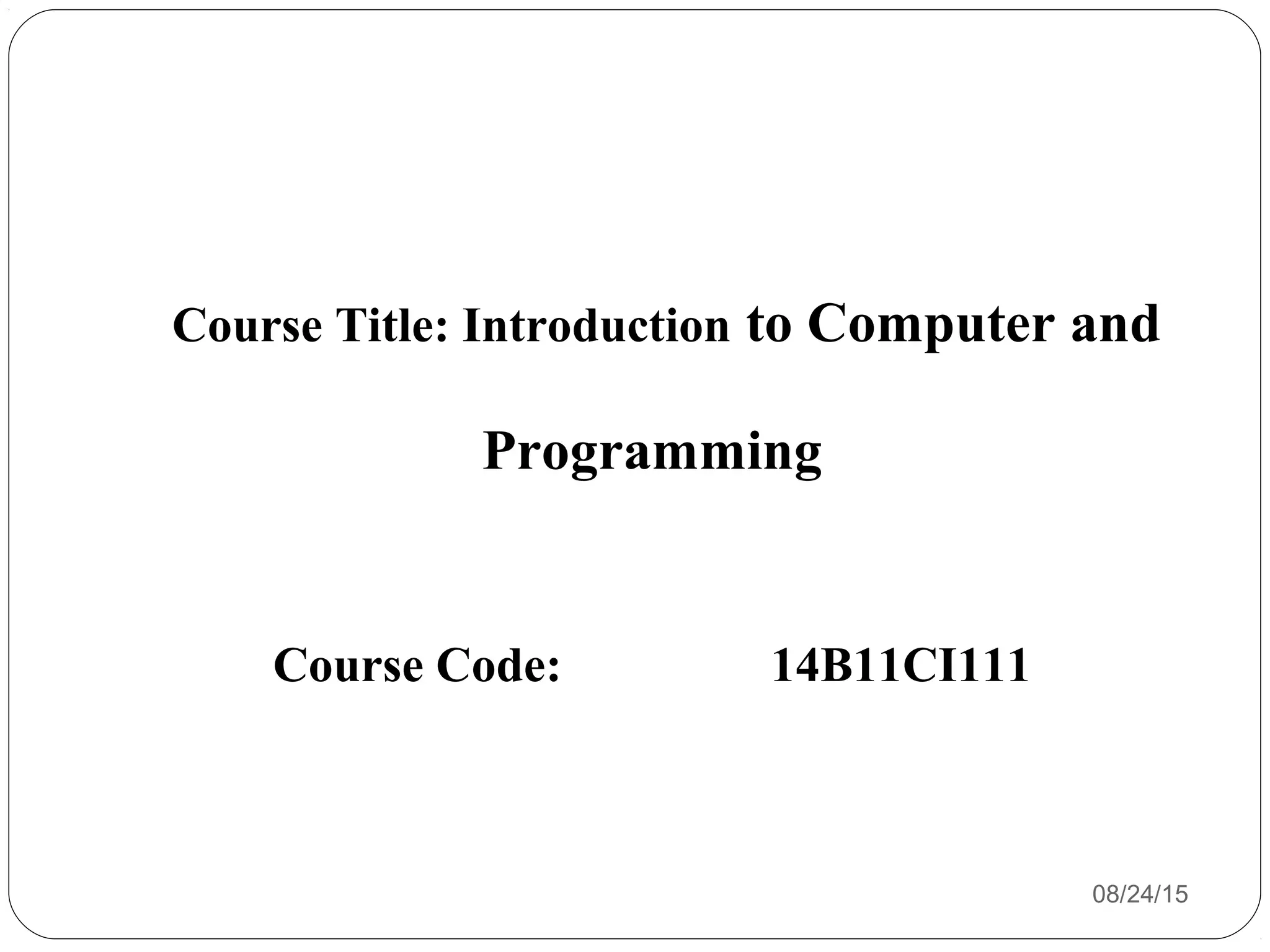 Course Title: Introduction to Computer and Programming

Course Code: 14B11CI111

08/24/15